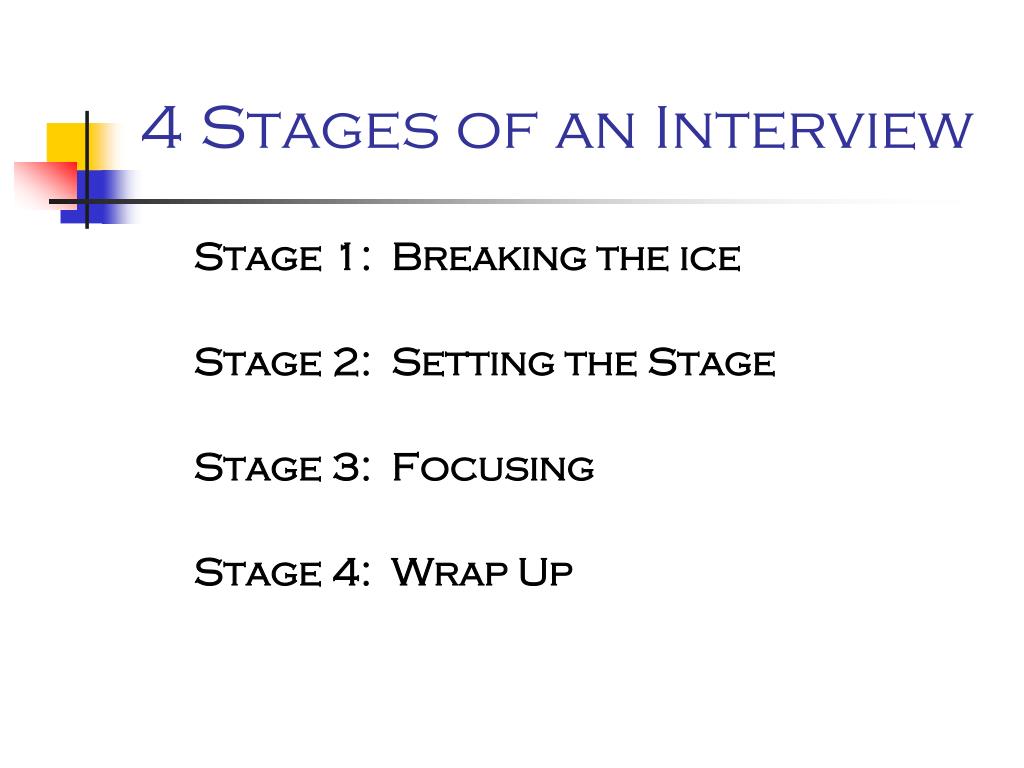 4 Stages of an Interview

Stage 1: Breaking the ice

Stage 2: Setting the Stage

Stage 3: Focusing

Stage 4: Wrap Up